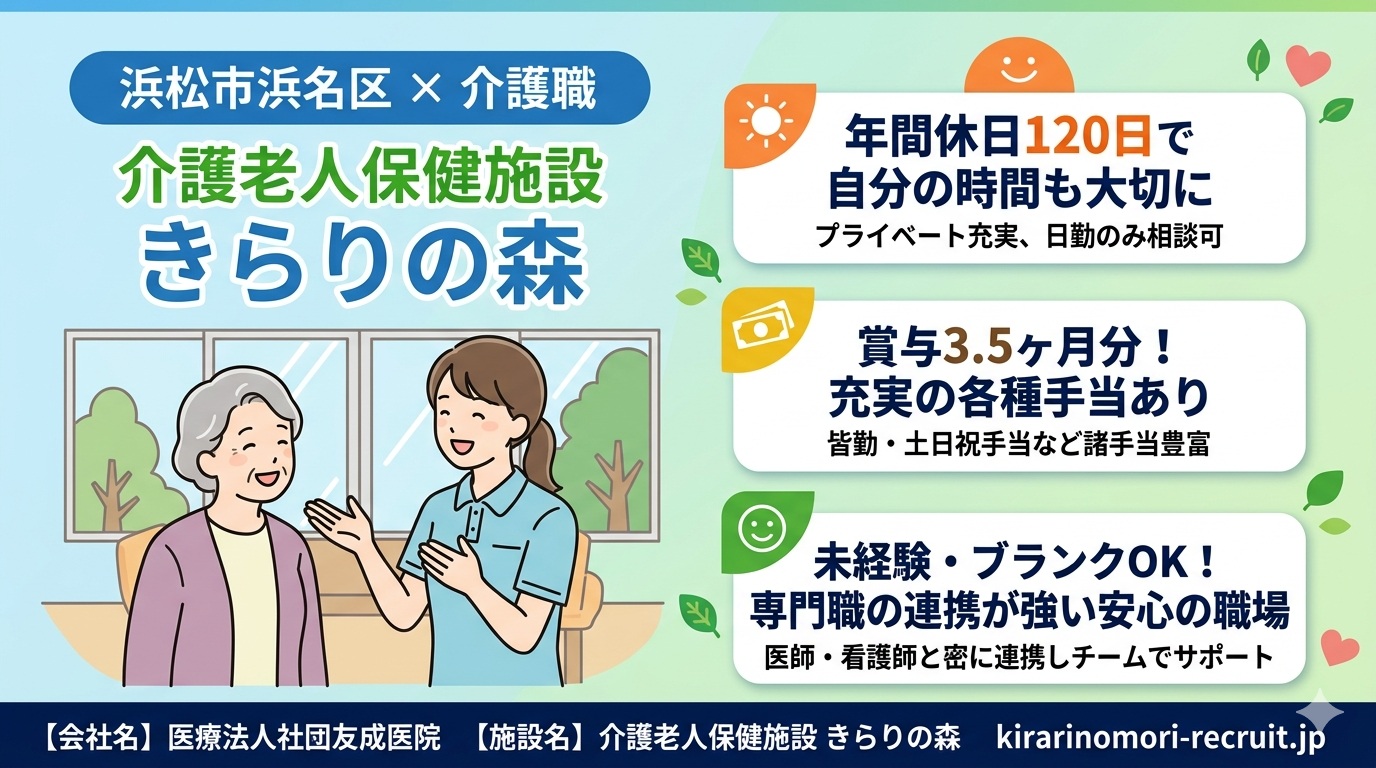 浜松市浜名区 × 介護職

介護老人保健施設
きらりの森

年間休日120日で
自分の時間も大切に
プライベート充実、日勤のみ相談可

賞与3.5ヶ月分！
充実の各種手当あり
皆勤・土日祝手当など諸手当豊富

未経験・ブランクOK！
専門職の連携が強い安心の職場
医師・看護師と密に連携しチームでサポート

【会社名】医療法人社団友成医院　【施設名】介護老人保健施設 きらりの森　kirarinomori-recruit.jp